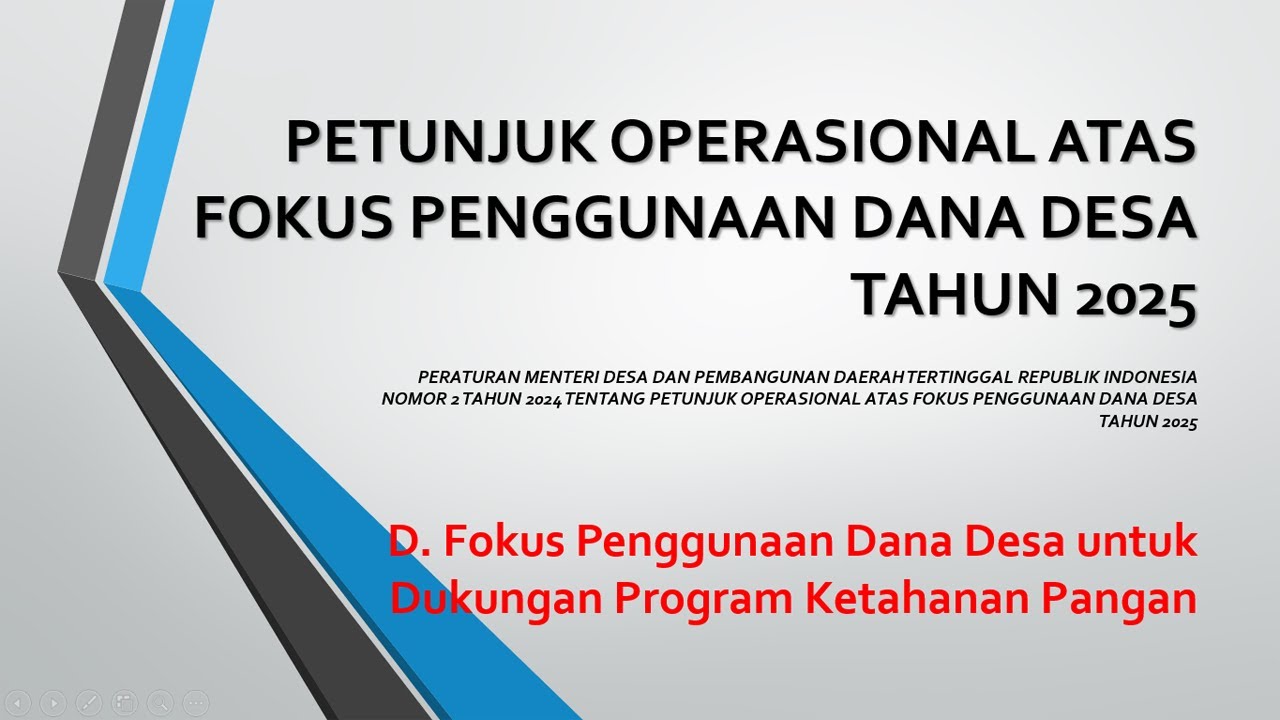 PETUNJUK OPERASIONAL ATAS FOKUS PENGGUNAAN DANA DESA TAHUN 2025

PERATURAN MENTERI DESA DAN PEMBANGUNAN DAERAH TERTINGGAL REPUBLIK INDONESIA NOMOR 2 TAHUN 2024 TENTANG PETUNJUK OPERASIONAL ATAS FOKUS PENGGUNAAN DANA DESA TAHUN 2025

D. Fokus Penggunaan Dana Desa untuk Dukungan Program Ketahanan Pangan